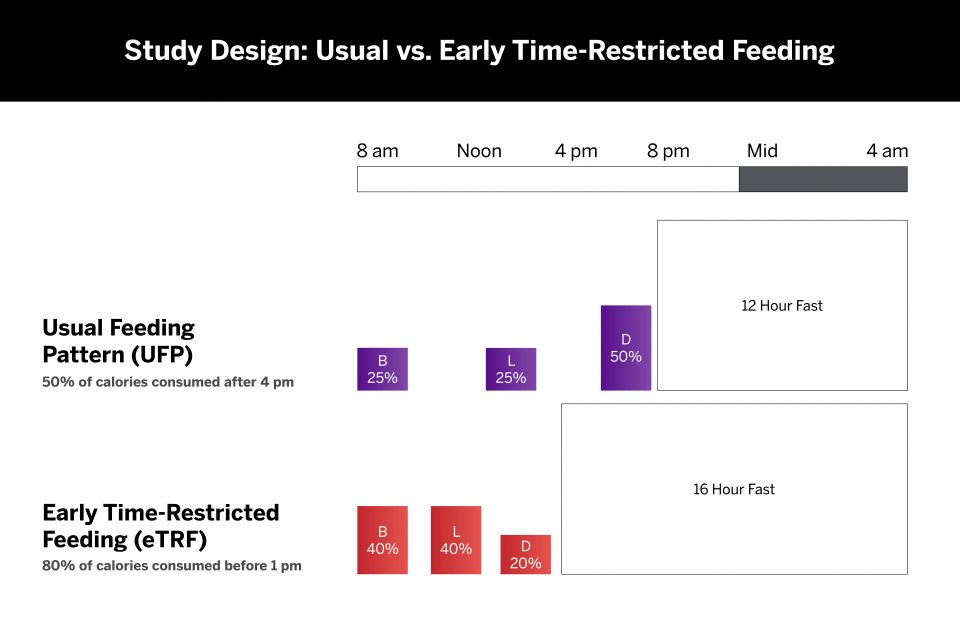 Study Design: Usual vs. Early Time-Restricted Feeding

8 am Noon 4 pm 8 pm Mid 4 am

Usual Feeding Pattern (UFP)
50% of calories consumed after 4 pm

B 25%
L 25%
D 50%
12 Hour Fast

Early Time-Restricted Feeding (eTRF)
80% of calories consumed before 1 pm

B 40%
L 40%
D 20%
16 Hour Fast